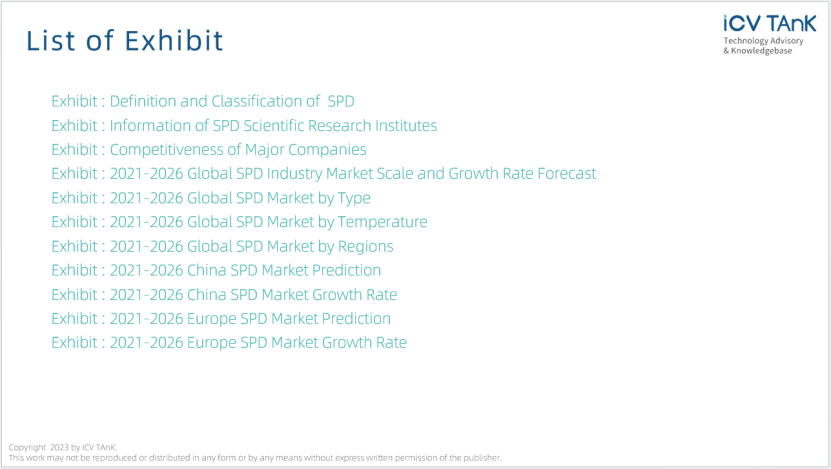 List of Exhibit

iCV TAnK
Technology Advisory
& Knowledgebase

Exhibit : Definition and Classification of SPD
Exhibit : Information of SPD Scientific Research Institutes
Exhibit : Competitiveness of Major Companies
Exhibit : 2021-2026 Global SPD Industry Market Scale and Growth Rate Forecast
Exhibit : 2021-2026 Global SPD Market by Type
Exhibit : 2021-2026 Global SPD Market by Temperature
Exhibit : 2021-2026 Global SPD Market by Regions
Exhibit : 2021-2026 China SPD Market Prediction
Exhibit : 2021-2026 China SPD Market Growth Rate
Exhibit : 2021-2026 Europe SPD Market Prediction
Exhibit : 2021-2026 Europe SPD Market Growth Rate

Copyright 2023 by ICV TAnK.
This work may not be reproduced or distributed in any form or by any means without express written permission of the publisher.